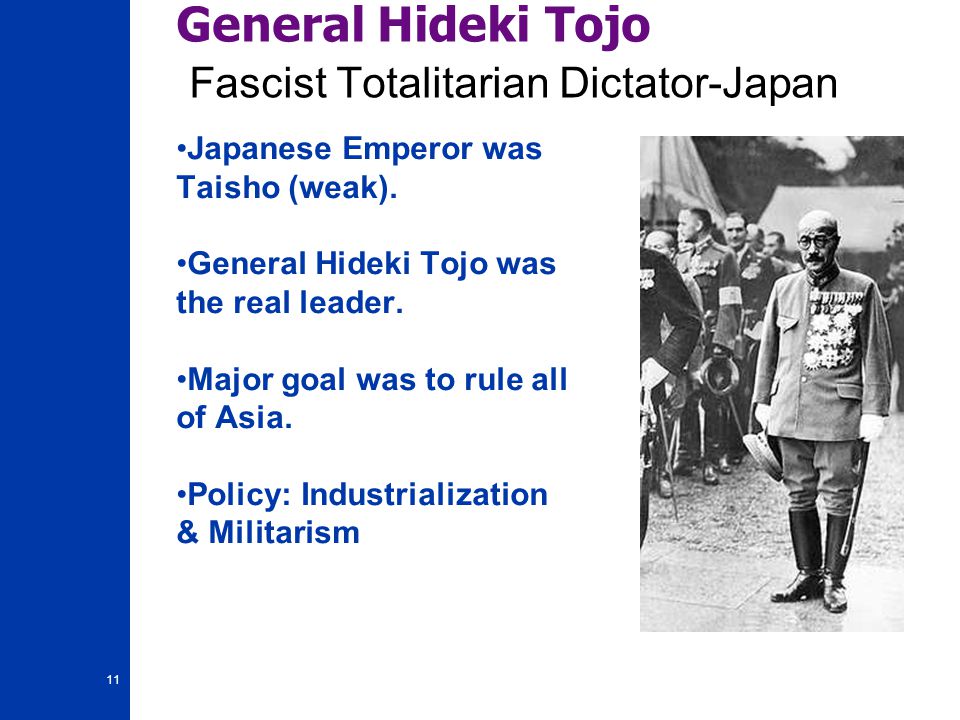 General Hideki Tojo

Fascist Totalitarian Dictator-Japan

•Japanese Emperor was Taisho (weak).

•General Hideki Tojo was the real leader.

•Major goal was to rule all of Asia.

•Policy: Industrialization & Militarism

11